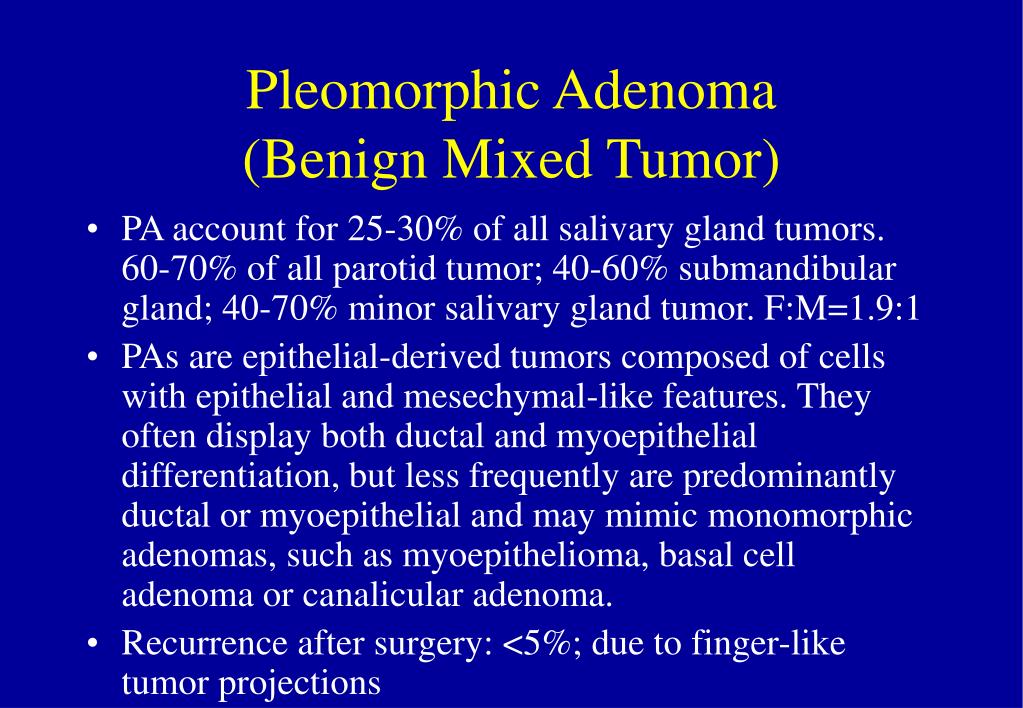 Pleomorphic Adenoma
(Benign Mixed Tumor)

• PA account for 25-30% of all salivary gland tumors. 60-70% of all parotid tumor; 40-60% submandibular gland; 40-70% minor salivary gland tumor. F:M=1.9:1

• PAs are epithelial-derived tumors composed of cells with epithelial and mesechymal-like features. They often display both ductal and myoepithelial differentiation, but less frequently are predominantly ductal or myoepithelial and may mimic monomorphic adenomas, such as myoepithelioma, basal cell adenoma or canalicular adenoma.

• Recurrence after surgery: <5%; due to finger-like tumor projections